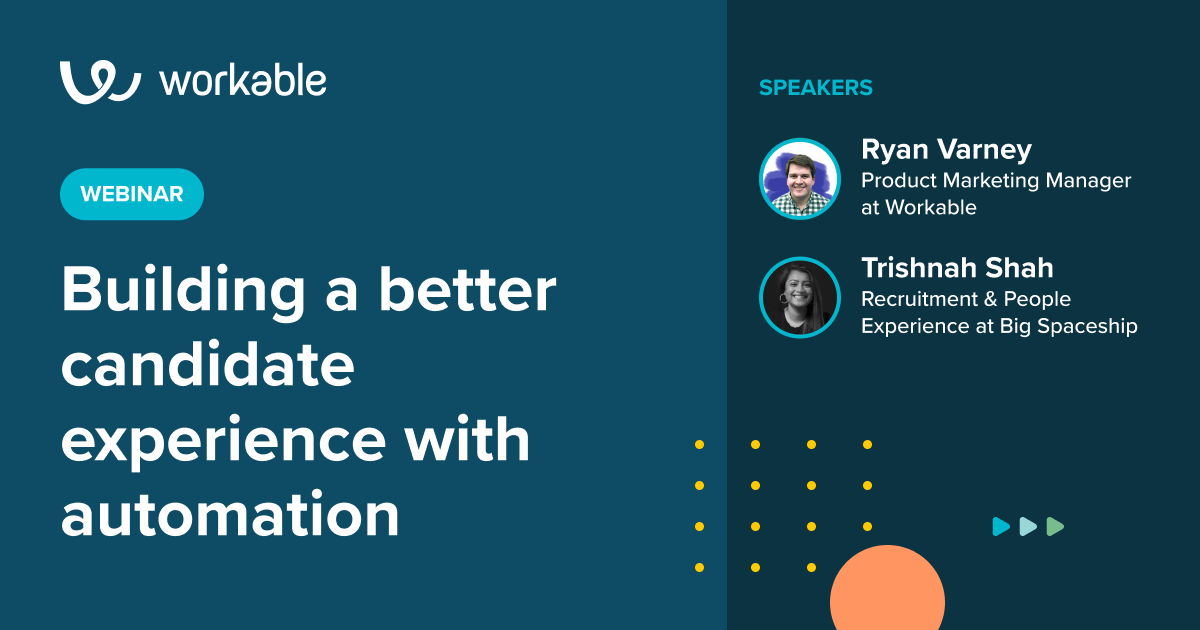 workable

WEBINAR

Building a better candidate experience with automation

SPEAKERS

Ryan Varney
Product Marketing Manager at Workable

Trishnah Shah
Recruitment & People Experience at Big Spaceship